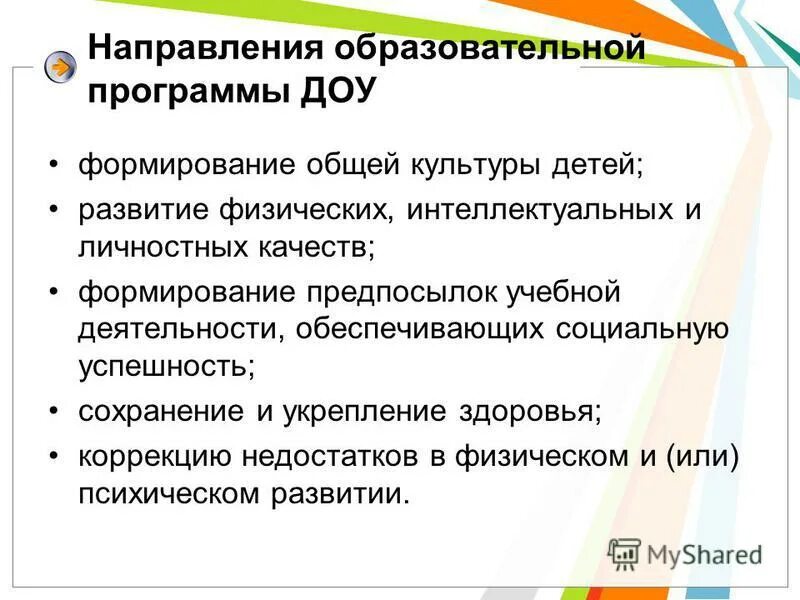 Направления образовательной программы ДОУ

• формирование общей культуры детей;
• развитие физических, интеллектуальных и личностных качеств;
• формирование предпосылок учебной деятельности, обеспечивающих социальную успешность;
• сохранение и укрепление здоровья;
• коррекцию недостатков в физическом и (или) психическом развитии.

MyShared